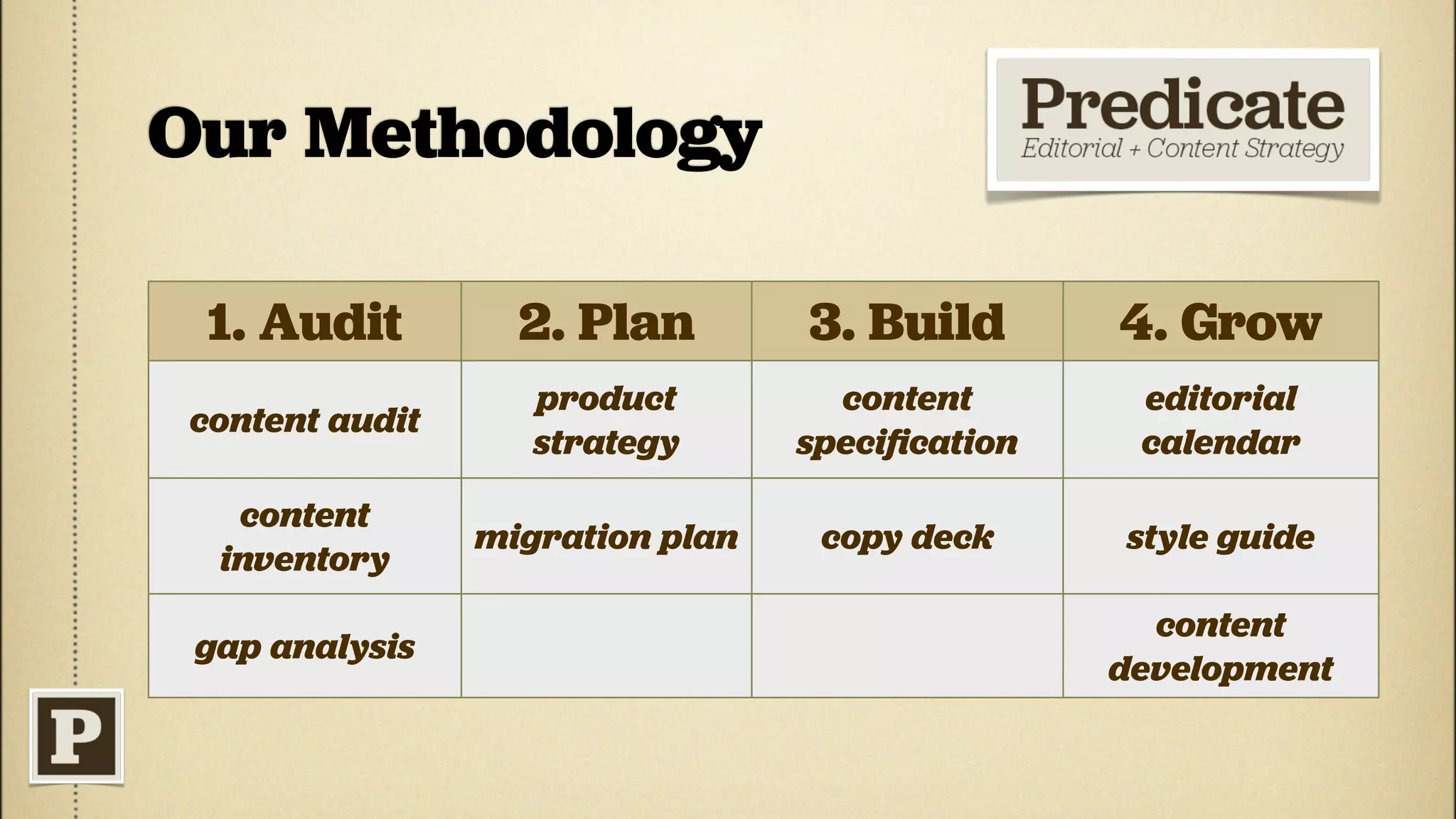 Our Methodology

Predicate
Editorial + Content Strategy

| 1. Audit | 2. Plan | 3. Build | 4. Grow |
|---|---|---|---|
| content audit | product strategy | content specification | editorial calendar |
| content inventory | migration plan | copy deck | style guide |
| gap analysis | | | content development |

P